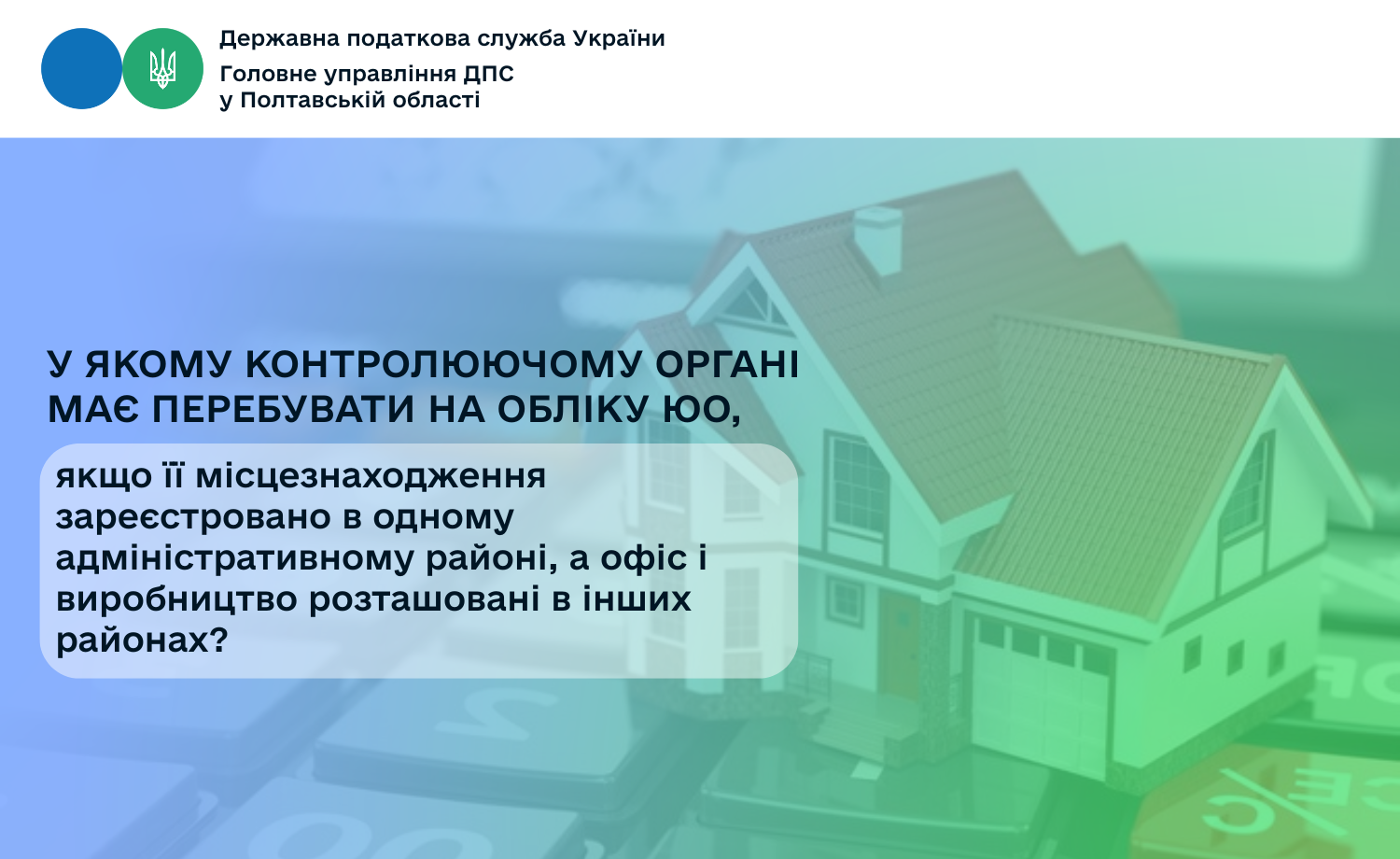 Державна податкова служба України
Головне управління ДПС
у Полтавській області

У ЯКОМУ КОНТРОЛЮЮЧОМУ ОРГАНІ МАЄ ПЕРЕБУВАТИ НА ОБЛІКУ ЮО,

якщо її місцезнаходження зареєстровано в одному адміністративному районі, а офіс і виробництво розташовані в інших районах?